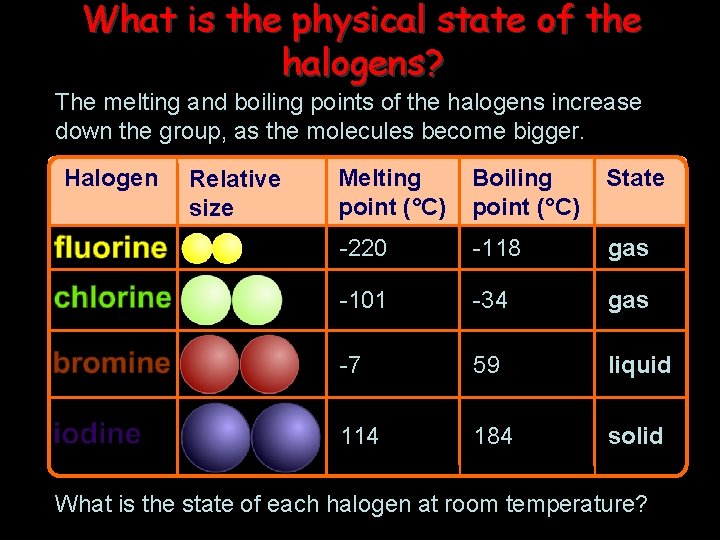 What is the physical state of the halogens?

The melting and boiling points of the halogens increase down the group, as the molecules become bigger.

| Halogen | Relative size | Melting point (°C) | Boiling point (°C) | State |
|---|---|---|---|---|
| fluorine | | -220 | -118 | gas |
| chlorine | | -101 | -34 | gas |
| bromine | | -7 | 59 | liquid |
| iodine | | 114 | 184 | solid |

What is the state of each halogen at room temperature?